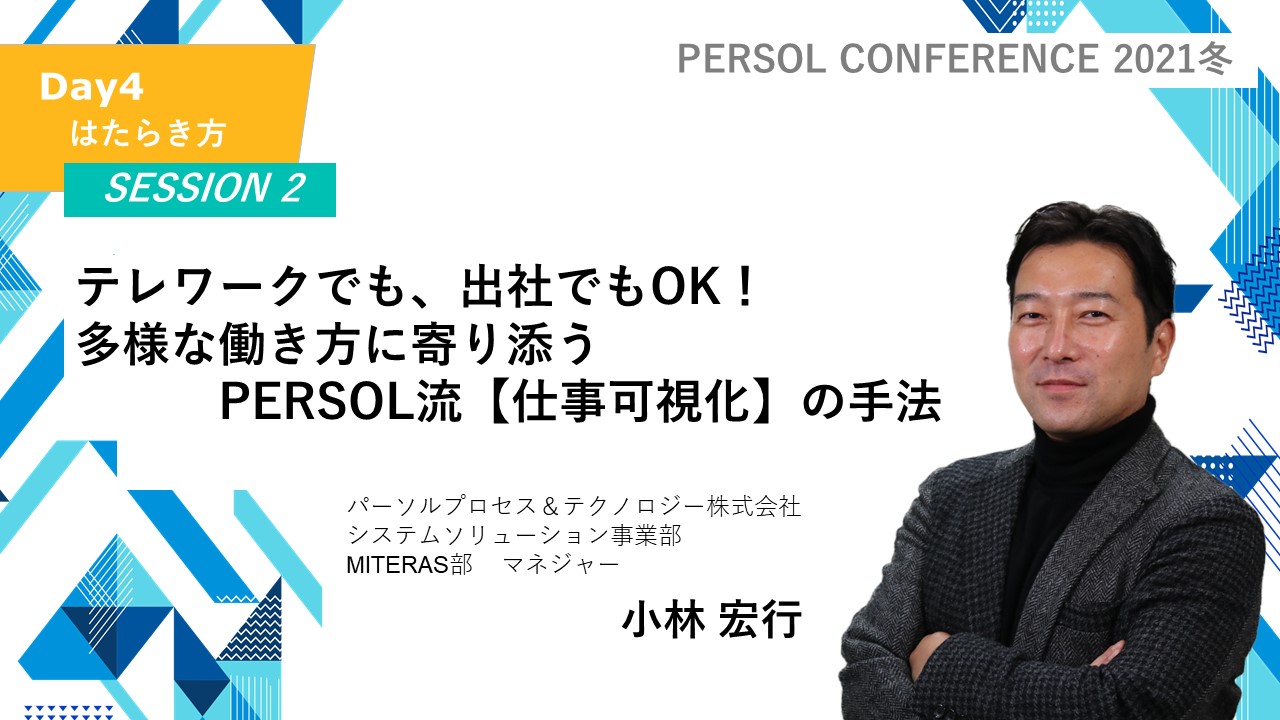 PERSOL CONFERENCE 2021冬

Day4
はたらき方

SESSION 2

テレワークでも、出社でもOK！
多様な働き方に寄り添う
PERSOL流【仕事可視化】の手法

パーソルプロセス＆テクノロジー株式会社
システムソリューション事業部
MITERAS部　マネジャー

小林 宏行